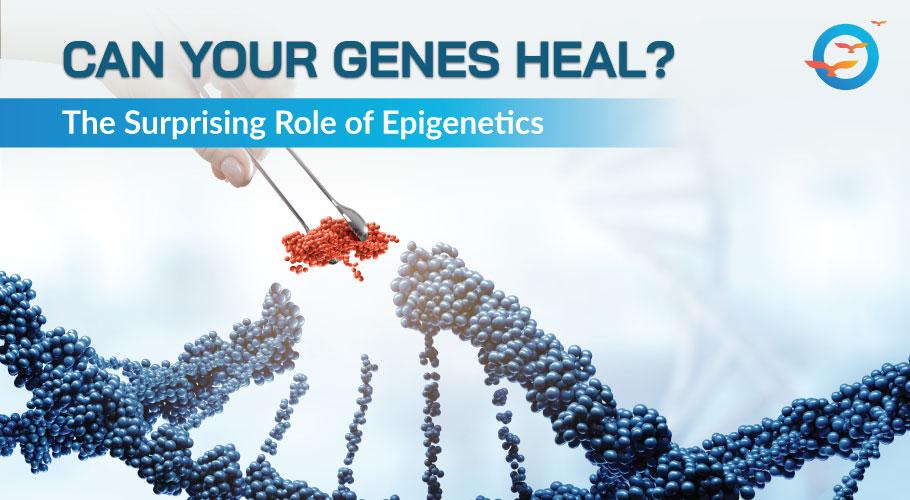 CAN YOUR GENES HEAL?

The Surprising Role of Epigenetics